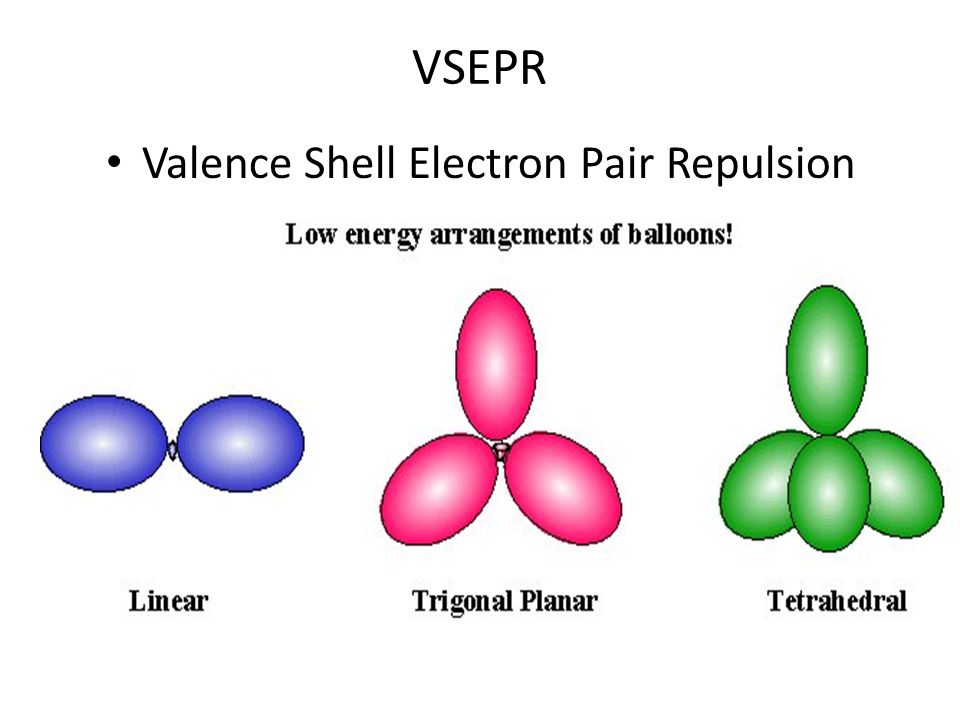 VSEPR

• Valence Shell Electron Pair Repulsion

Low energy arrangements of balloons!

Linear

Trigonal Planar

Tetrahedral